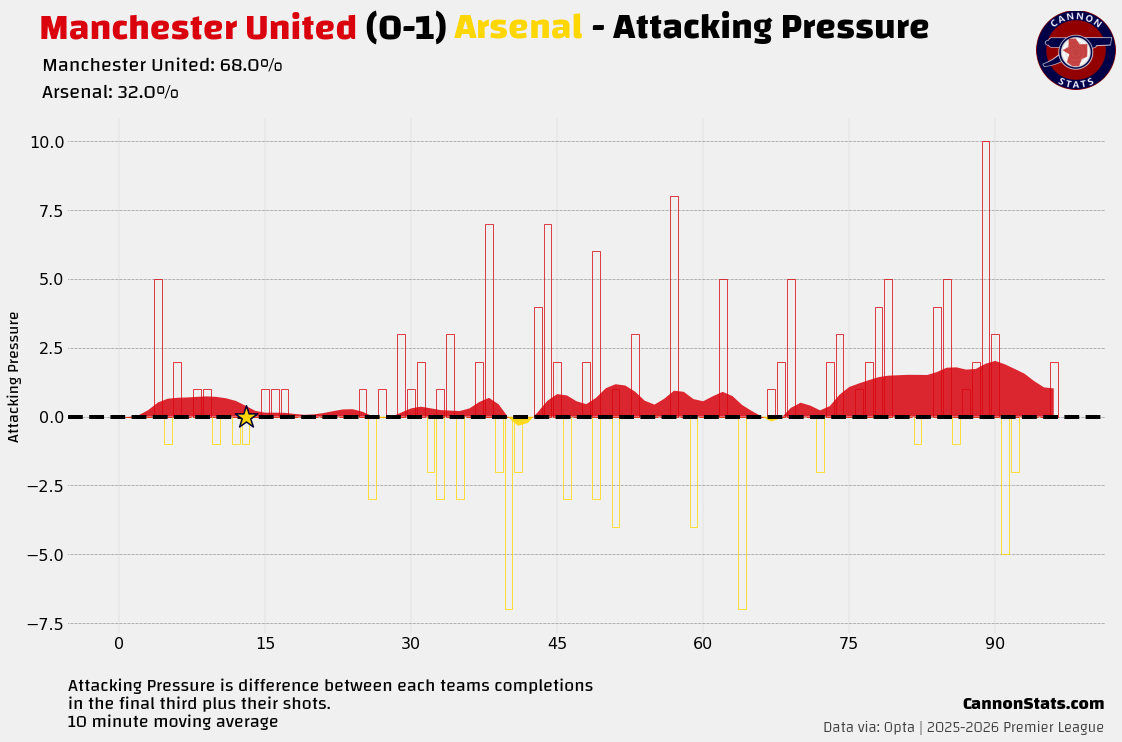 Manchester United (0-1) Arsenal - Attacking Pressure

Manchester United: 68.0%

Arsenal: 32.0%

CANNON STATS

Attacking Pressure

10.0
7.5
5.0
2.5
0.0
−2.5
−5.0
−7.5

0 15 30 45 60 75 90

Attacking Pressure is difference between each teams completions in the final third plus their shots.
10 minute moving average

CannonStats.com

Data via: Opta | 2025-2026 Premier League